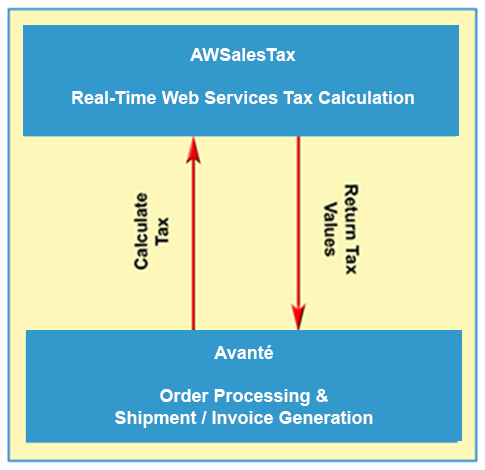 AWSalesTax

Real-Time Web Services Tax Calculation

Calculate Tax

Return Tax Values

Avanté

Order Processing & Shipment / Invoice Generation